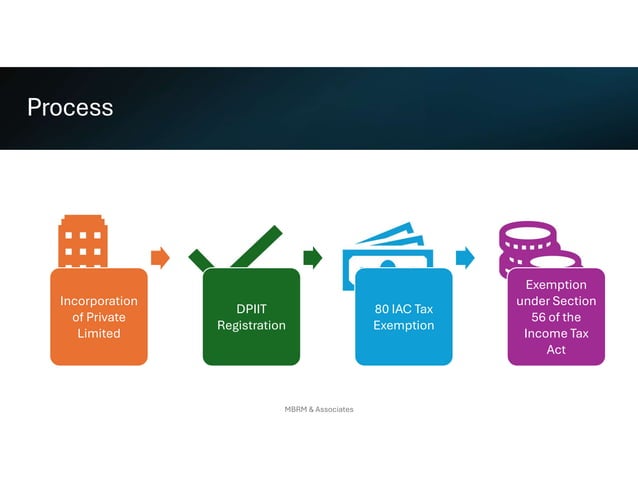 Process

Incorporation of Private Limited

DPIIT Registration

80 IAC Tax Exemption

Exemption under Section 56 of the Income Tax Act

MBRM & Associates